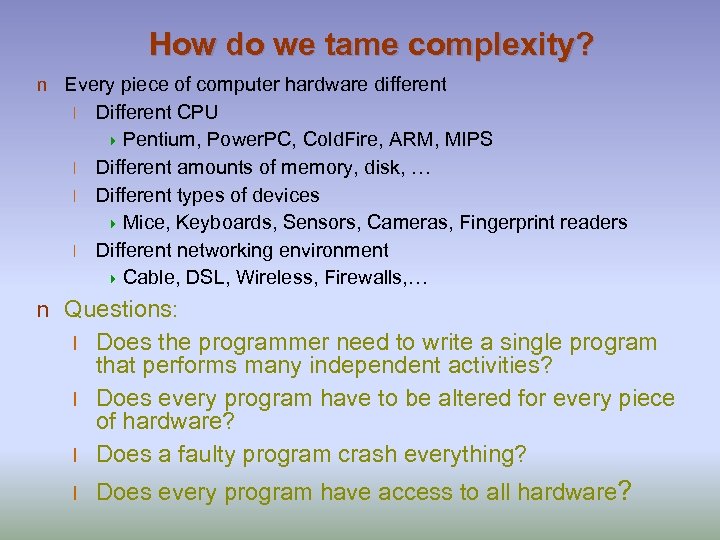 How do we tame complexity?

n Every piece of computer hardware different

l Different CPU

Pentium, PowerPC, ColdFire, ARM, MIPS

l Different amounts of memory, disk, …

l Different types of devices

Mice, Keyboards, Sensors, Cameras, Fingerprint readers

l Different networking environment

Cable, DSL, Wireless, Firewalls,…

n Questions:

l Does the programmer need to write a single program that performs many independent activities?

l Does every program have to be altered for every piece of hardware?

l Does a faulty program crash everything?

l Does every program have access to all hardware?